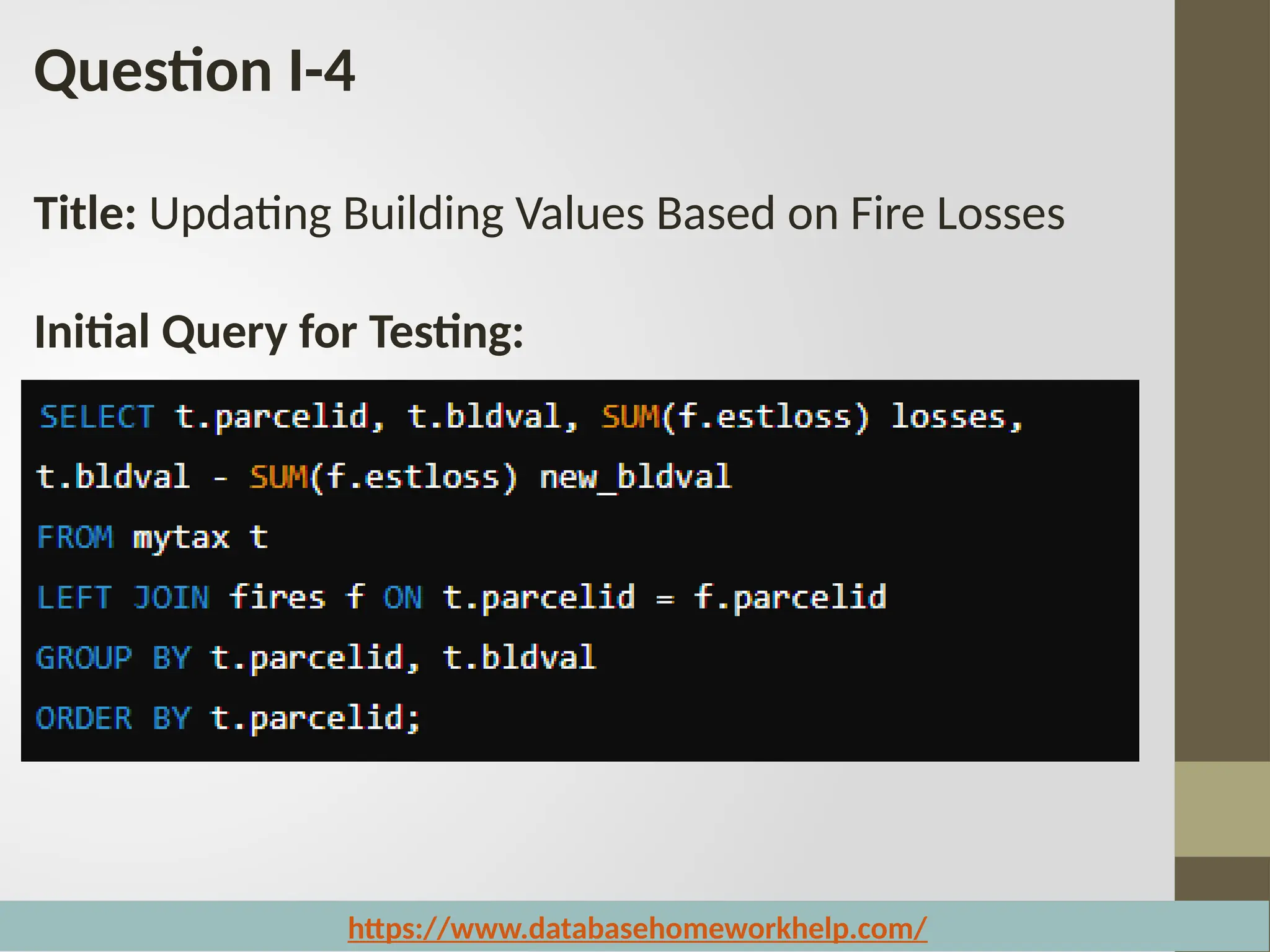 Question I-4

Title: Updating Building Values Based on Fire Losses

Initial Query for Testing:

SELECT t.parcelid, t.bldval, SUM(f.estloss) losses,
t.bldval - SUM(f.estloss) new_bldval
FROM mytax t
LEFT JOIN fires f ON t.parcelid = f.parcelid
GROUP BY t.parcelid, t.bldval
ORDER BY t.parcelid;

https://www.databasehomeworkhelp.com/